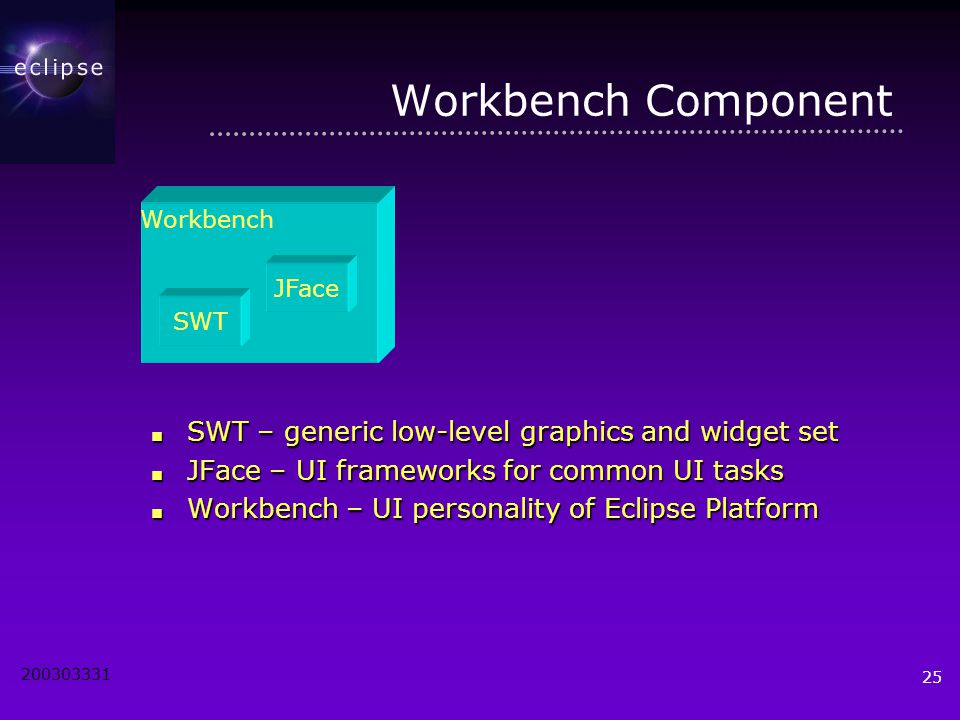 eclipse

Workbench Component

Workbench

JFace

SWT

- SWT – generic low-level graphics and widget set
- JFace – UI frameworks for common UI tasks
- Workbench – UI personality of Eclipse Platform

200303331

25